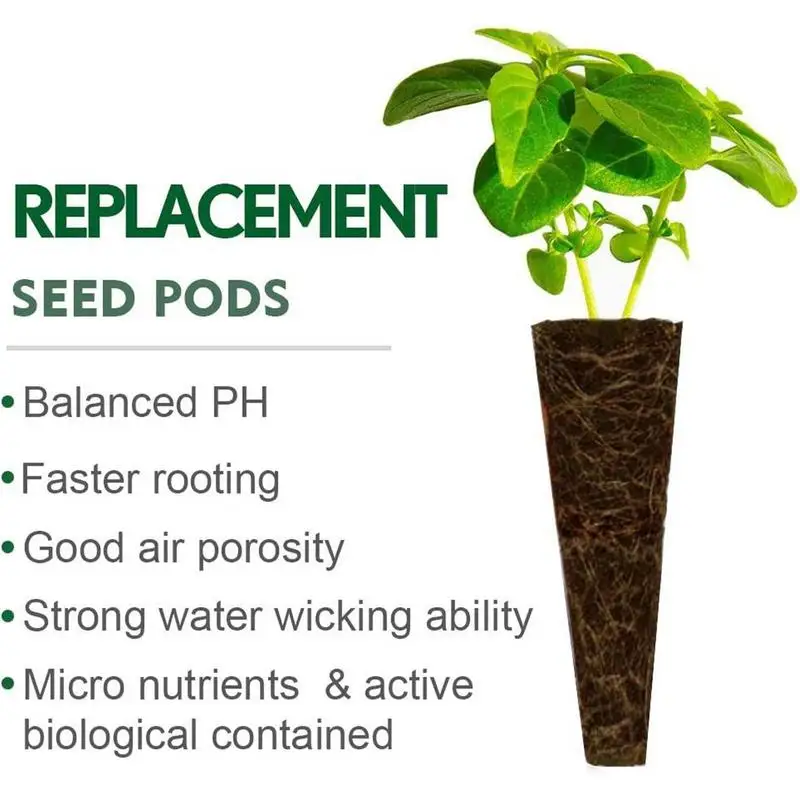 REPLACEMENT
SEED PODS

• Balanced PH
• Faster rooting
• Good air porosity
• Strong water wicking ability
• Micro nutrients & active biological contained